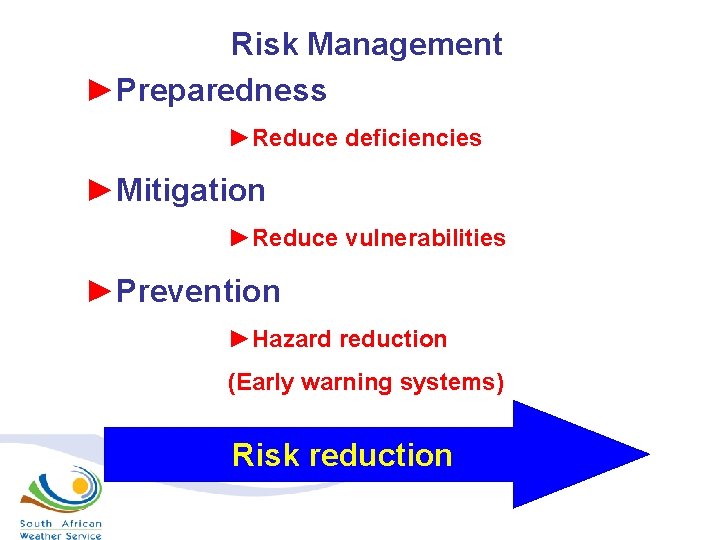 Risk Management

►Preparedness

►Reduce deficiencies

►Mitigation

►Reduce vulnerabilities

►Prevention

►Hazard reduction

(Early warning systems)

Risk reduction

South African Weather Service